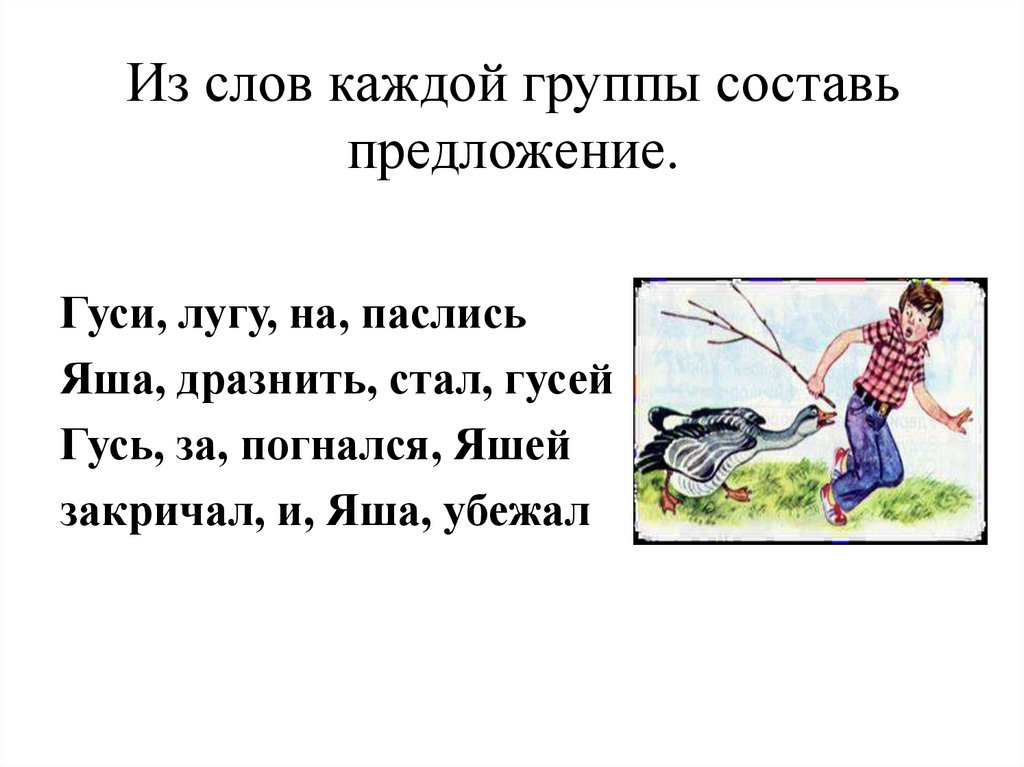 Из слов каждой группы составь предложение.

Гуси, лугу, на, паслись
Яша, дразнить, стал, гусей
Гусь, за, погнался, Яшей
закричал, и, Яша, убежал